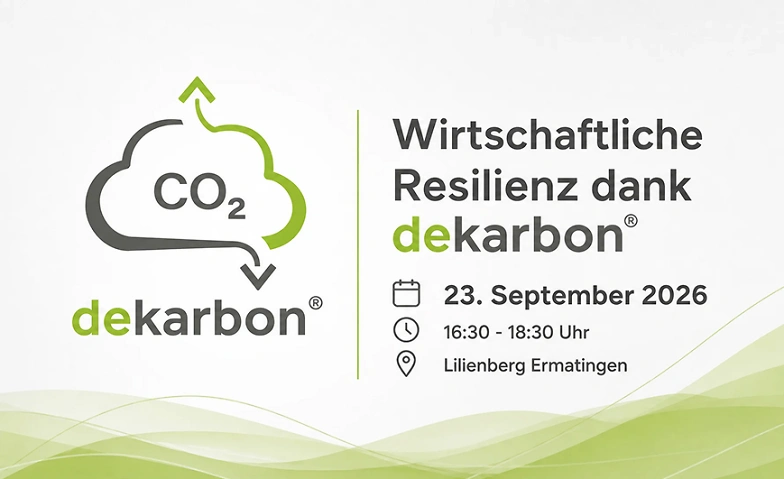 $CO_2$

dekarbon®

Wirtschaftliche Resilienz dank dekarbon®

23. September 2026

16:30 - 18:30 Uhr

Lilienberg Ermatingen